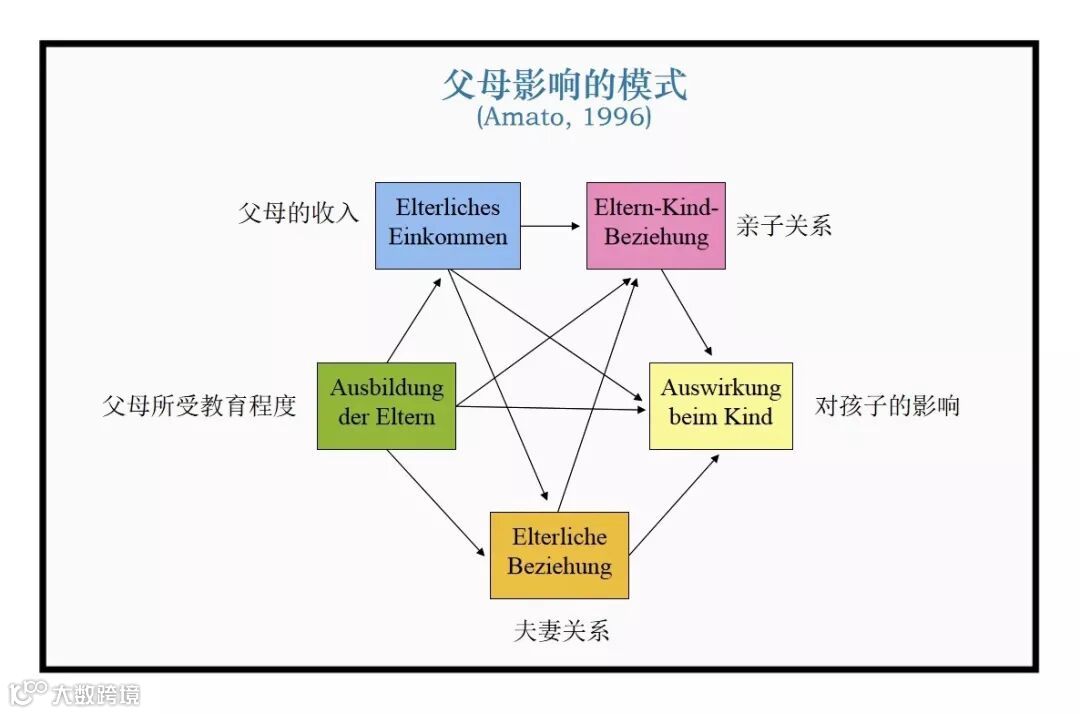 父母影响的模式
(Amato, 1996)

父母的收入

Elterliches Einkommen

Eltern-Kind-Beziehung

亲子关系

父母所受教育程度

Ausbildung der Eltern

Auswirkung beim Kind

对孩子的影响

Elterliche Beziehung

夫妻关系

大数跨境